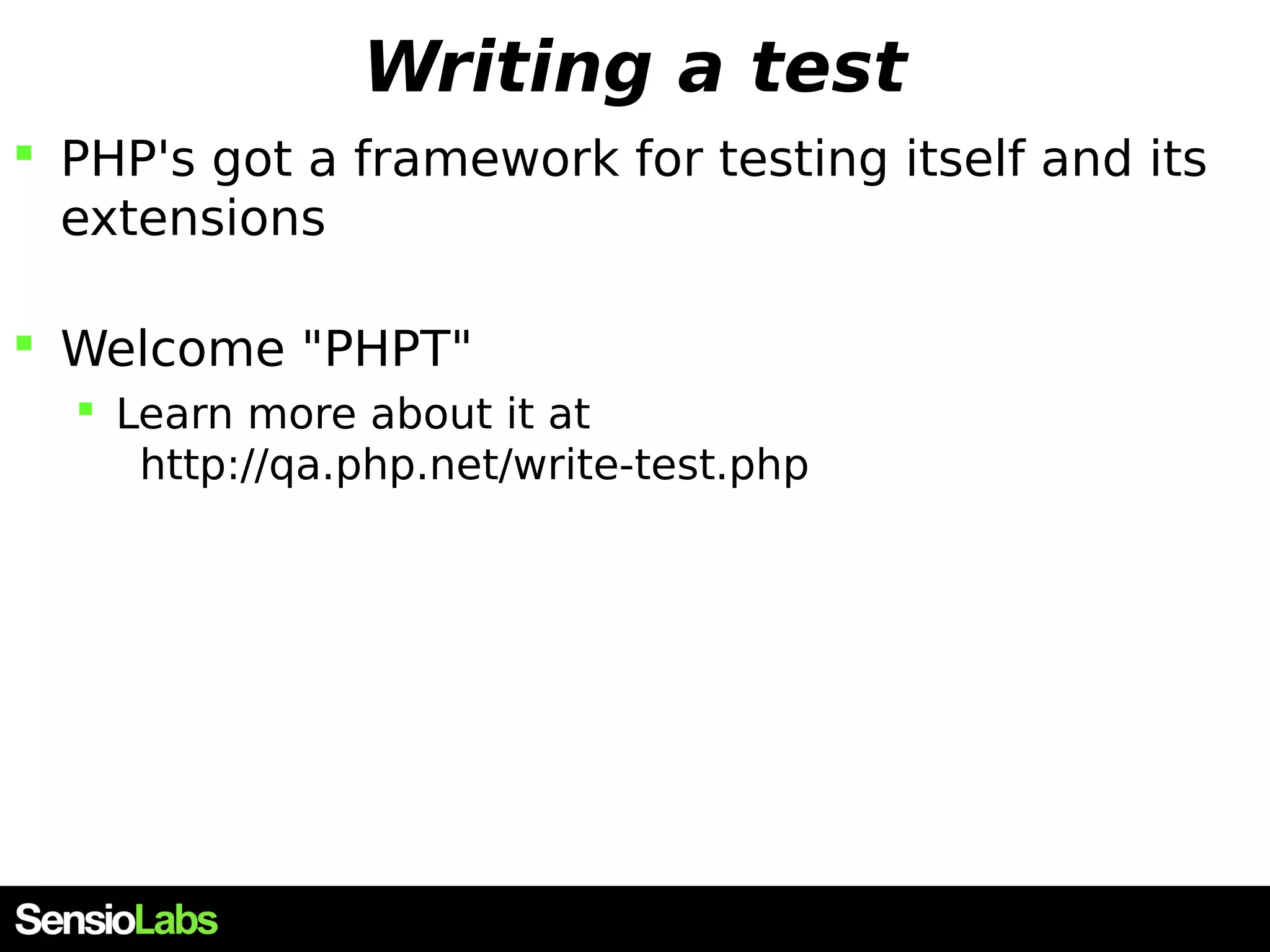 Writing a test

PHP's got a framework for testing itself and its extensions

Welcome "PHPT"

Learn more about it at http://qa.php.net/write-test.php

SensioLabs